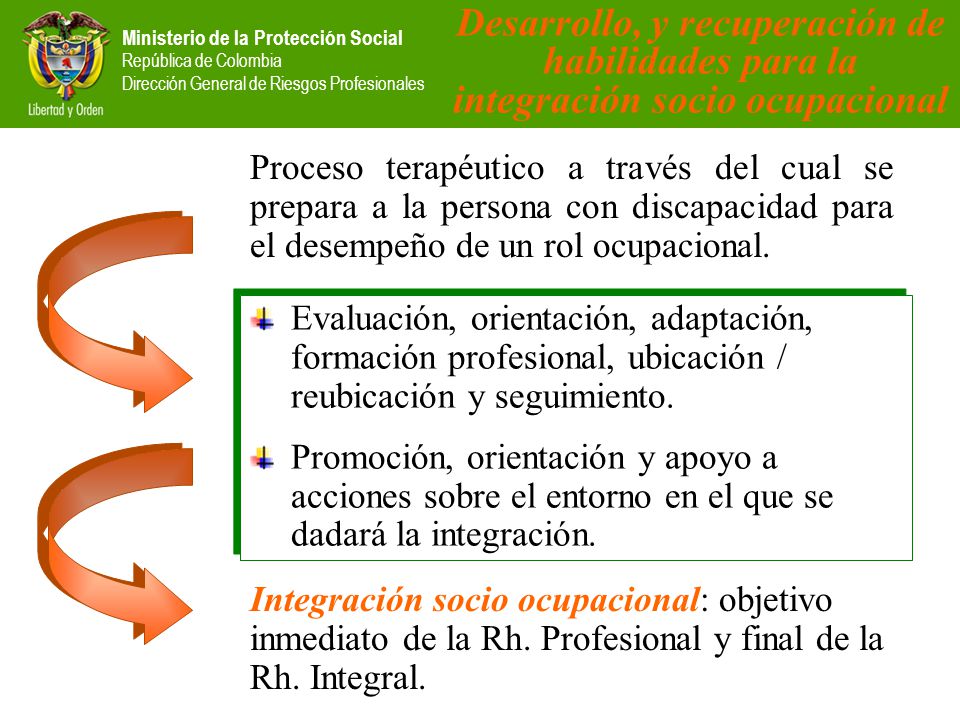 Libertad y Orden

Ministerio de la Protección Social
República de Colombia
Dirección General de Riesgos Profesionales

Desarrollo, y recuperación de habilidades para la integración socio ocupacional

Proceso terapéutico a través del cual se prepara a la persona con discapacidad para el desempeño de un rol ocupacional.

Evaluación, orientación, adaptación, formación profesional, ubicación / reubicación y seguimiento.

Promoción, orientación y apoyo a acciones sobre el entorno en el que se dadará la integración.

Integración socio ocupacional: objetivo inmediato de la Rh. Profesional y final de la Rh. Integral.